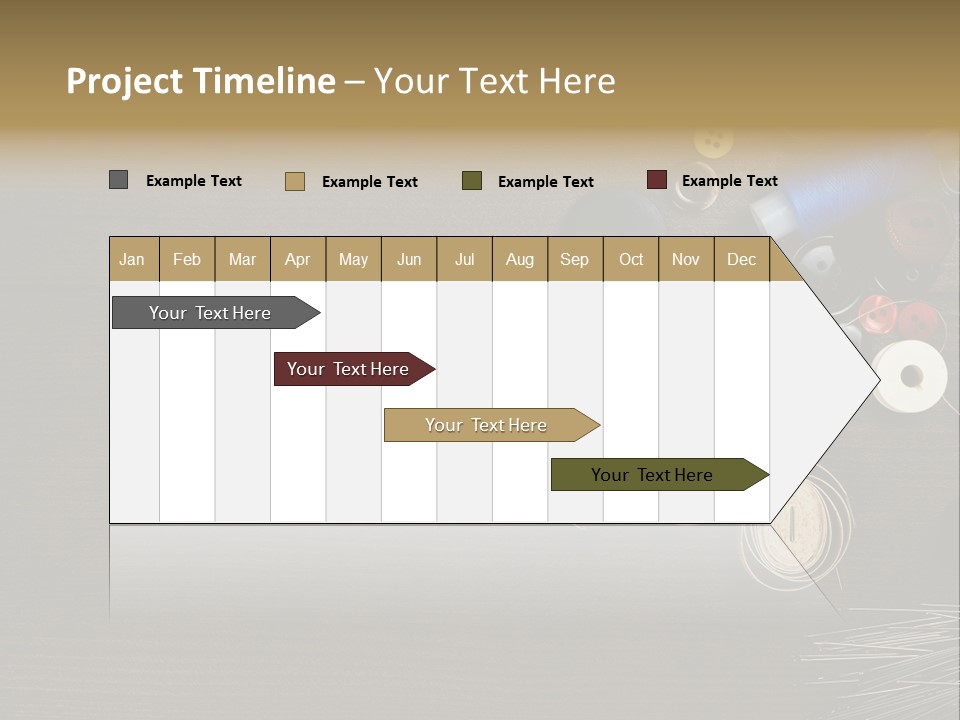 Project Timeline – Your Text Here

Example Text Example Text Example Text Example Text

| Jan | Feb | Mar | Apr | May | Jun | Jul | Aug | Sep | Oct | Nov | Dec |
|---|---|---|---|---|---|---|---|---|---|---|---|

Your Text Here

Your Text Here

Your Text Here

Your Text Here